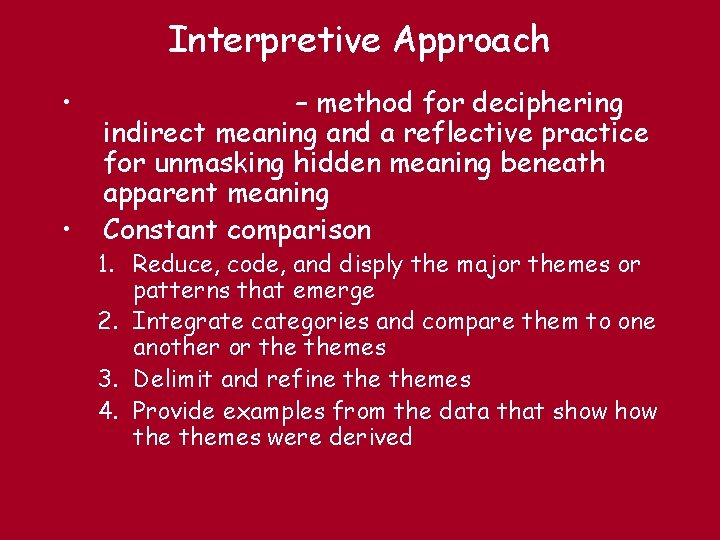 Interpretive Approach

• – method for deciphering indirect meaning and a reflective practice for unmasking hidden meaning beneath apparent meaning

• Constant comparison

1. Reduce, code, and disply the major themes or patterns that emerge
2. Integrate categories and compare them to one another or the themes
3. Delimit and refine the themes
4. Provide examples from the data that show how the themes were derived